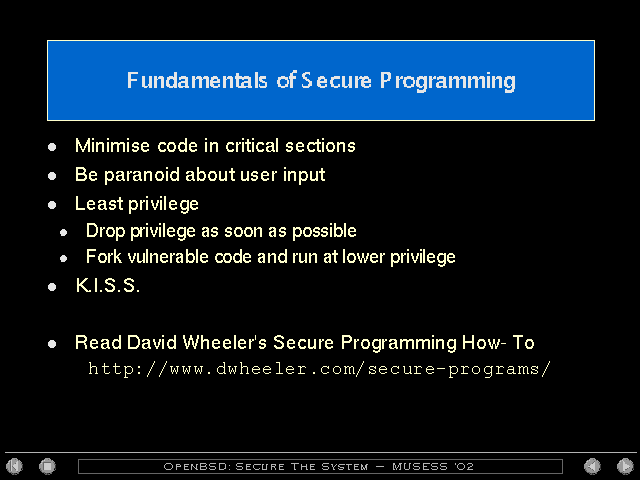 Fundamentals of Secure Programming

- Minimise code in critical sections
- Be paranoid about user input
- Least privilege
  - Drop privilege as soon as possible
  - Fork vulnerable code and run at lower privilege
- K.I.S.S.

- Read David Wheeler's Secure Programming How- To
  http://www.dwheeler.com/secure-programs/

OpenBSD: Secure The System — MUSESS '02